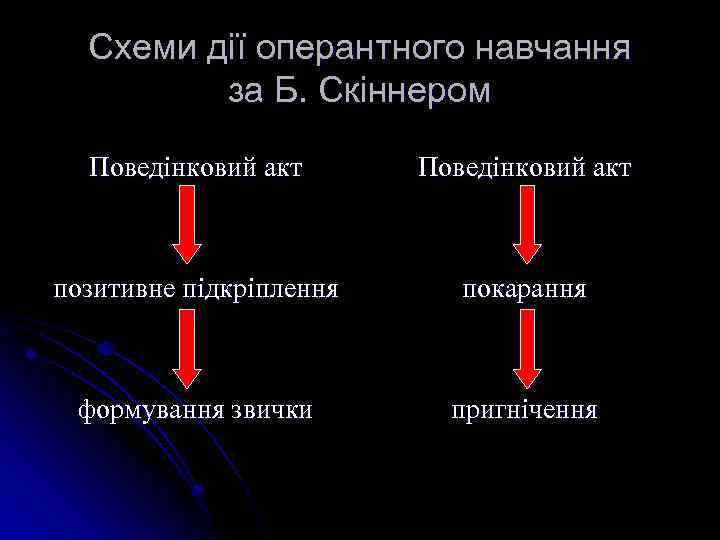 Схеми дії оперантного навчання за Б. Скіннером

Поведінковий акт

позитивне підкріплення

формування звички

Поведінковий акт

покарання

пригнічення